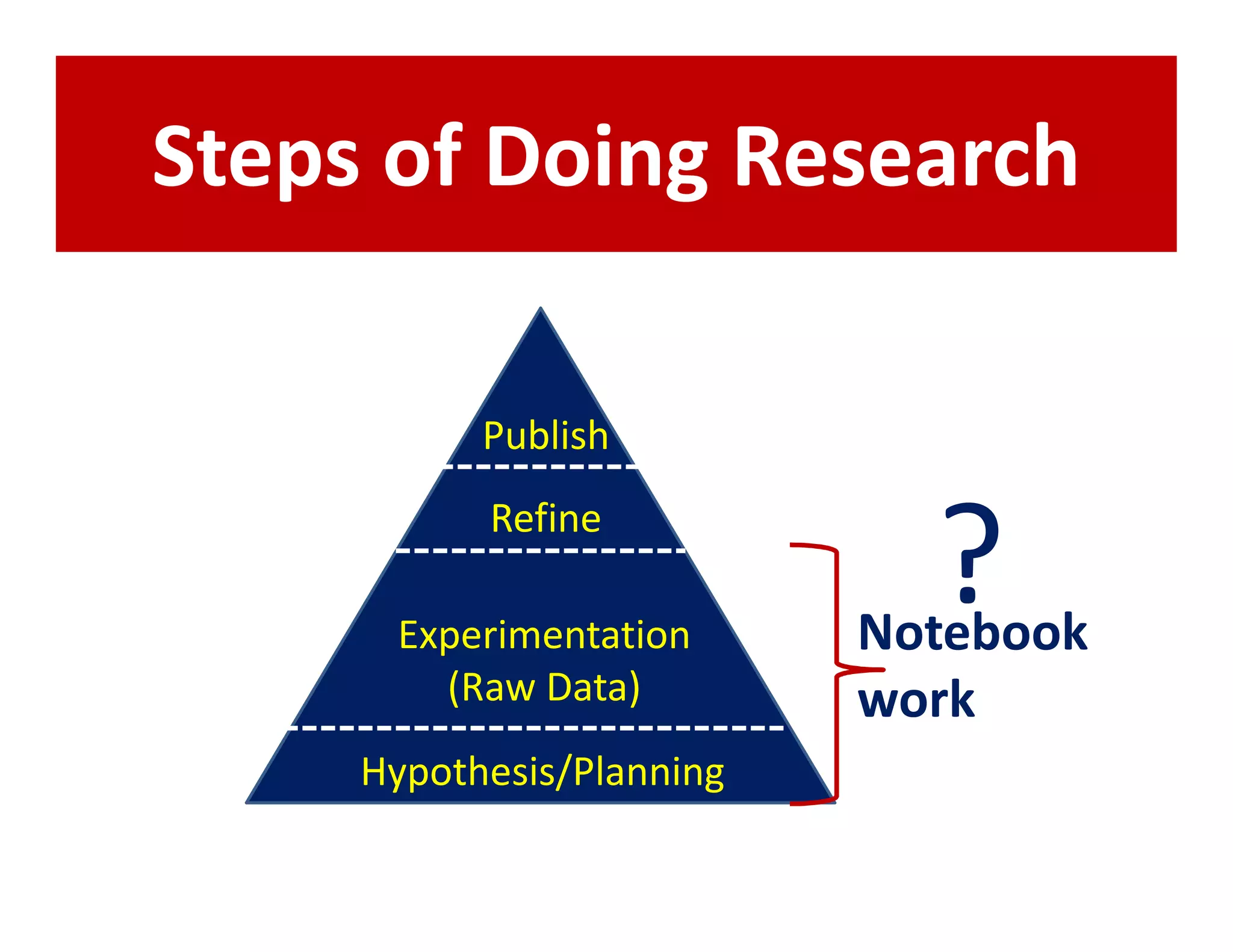 Steps of Doing Research

Publish

Refine

Experimentation (Raw Data)

Hypothesis/Planning

?

Notebook work